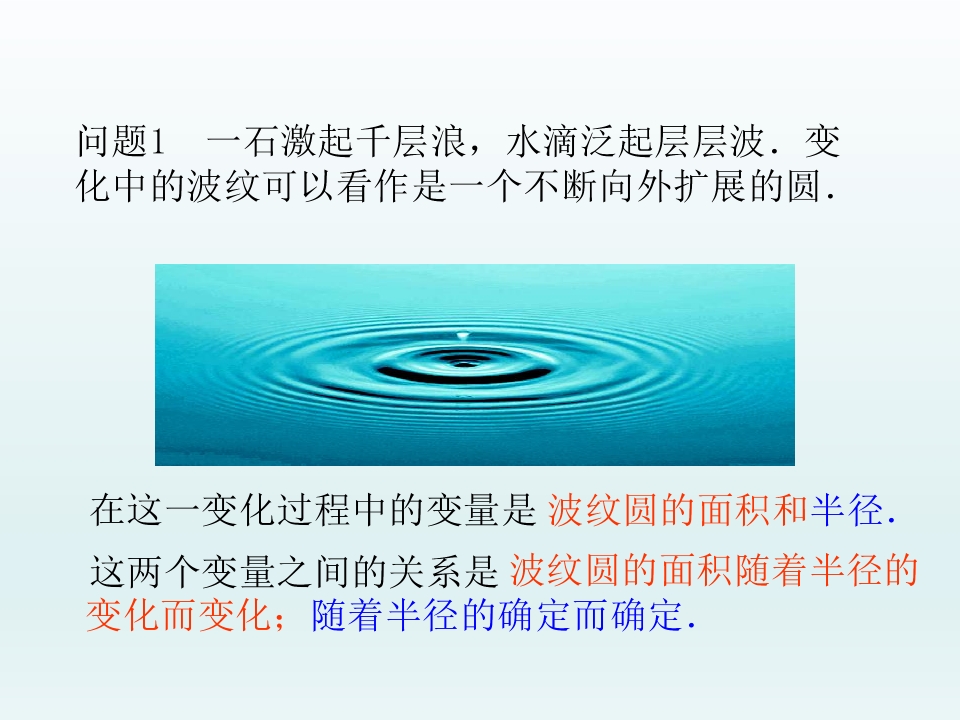 问题1　一石激起千层浪，水滴泛起层层波．变化中的波纹可以看作是一个不断向外扩展的圆．

在这一变化过程中的变量是 波纹圆的面积和半径．

这两个变量之间的关系是 波纹圆的面积随着半径的变化而变化；随着半径的确定而确定．